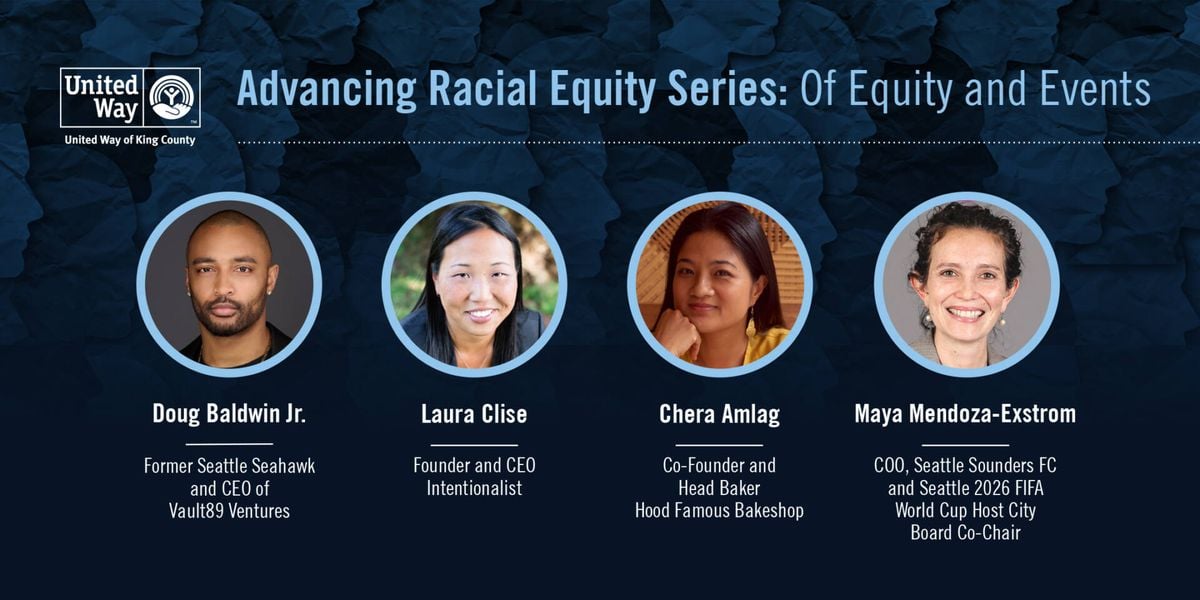 United Way
United Way of King County

Advancing Racial Equity Series: Of Equity and Events

Doug Baldwin Jr.
Former Seattle Seahawk and CEO of Vault89 Ventures

Laura Clise
Founder and CEO Intentionalist

Chera Amlag
Co-Founder and Head Baker Hood Famous Bakeshop

Maya Mendoza-Exstrom
COO, Seattle Sounders FC and Seattle 2026 FIFA World Cup Host City Board Co-Chair